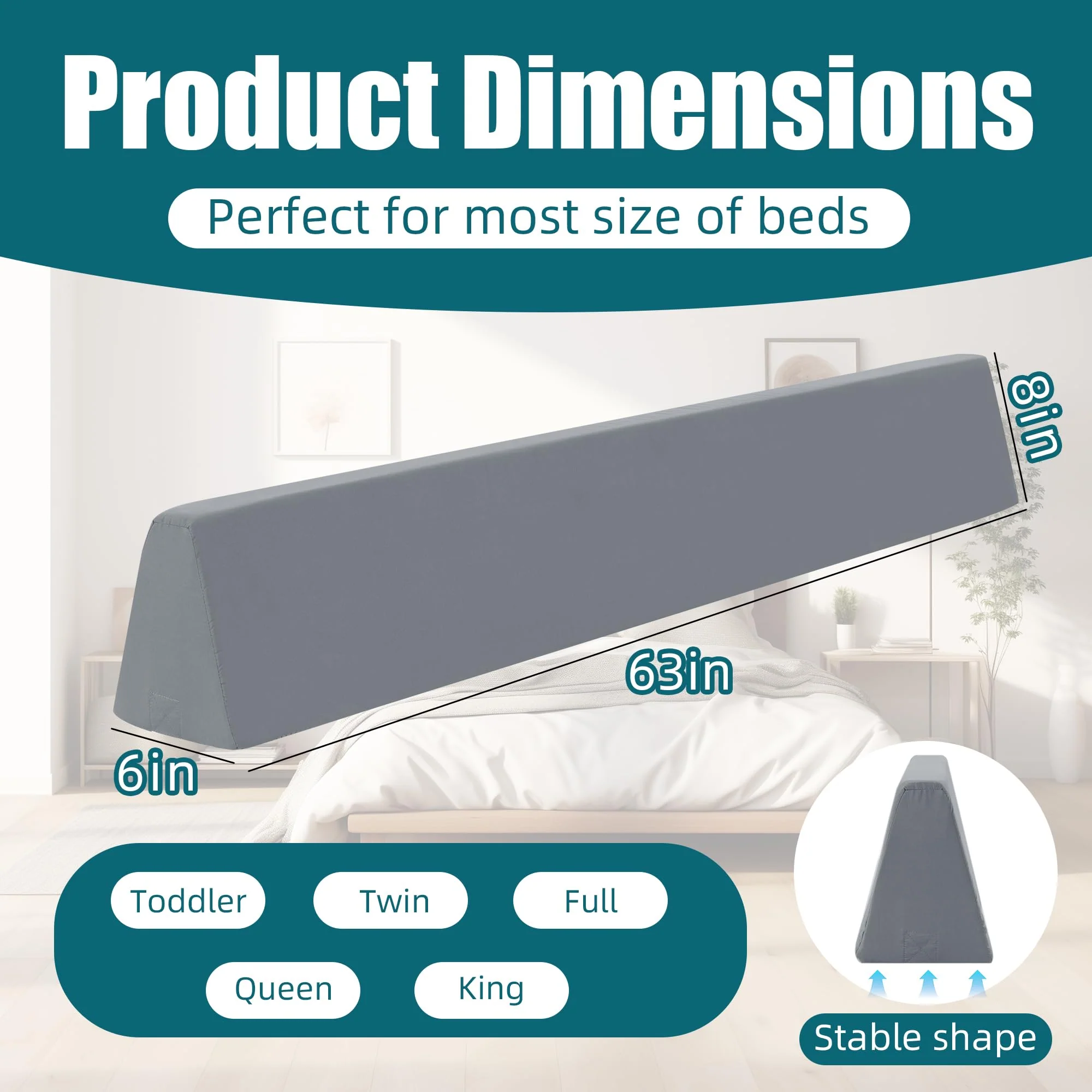 Product Dimensions

Perfect for most size of beds

8in

63in

6in

Toddler

Twin

Full

Queen

King

Stable shape